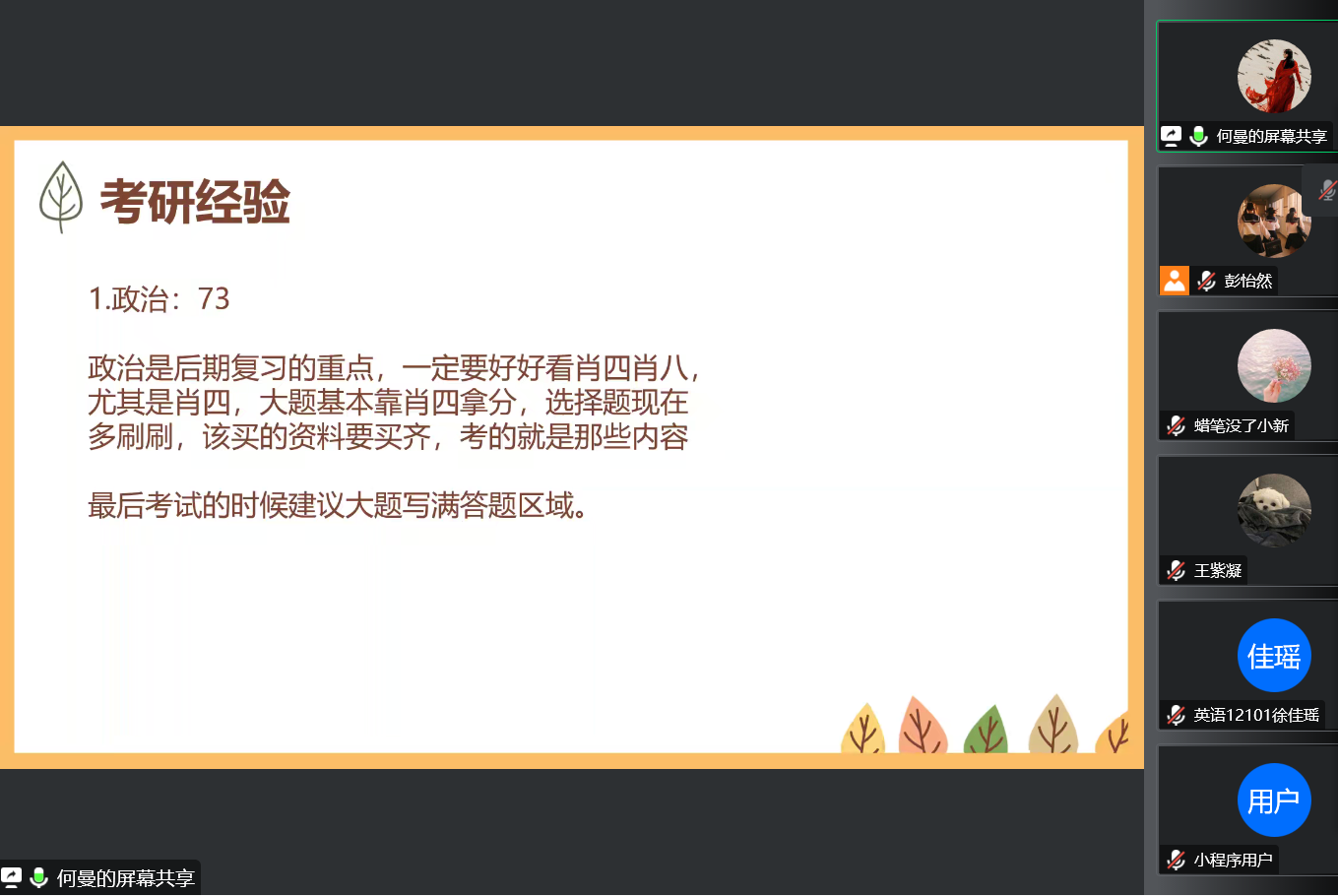 考研经验

1.政治：73

政治是后期复习的重点，一定要好好看肖四肖八，尤其是肖四，大题基本靠肖四拿分，选择题现在多刷刷，该买的资料要买齐，考的就是那些内容

最后考试的时候建议大题写满答题区域。

何曼的屏幕共享

何曼的屏幕共享

彭怡然

蜡笔没了小新

王紫凝

佳瑶

英语12101徐佳瑶

用户

小程序用户